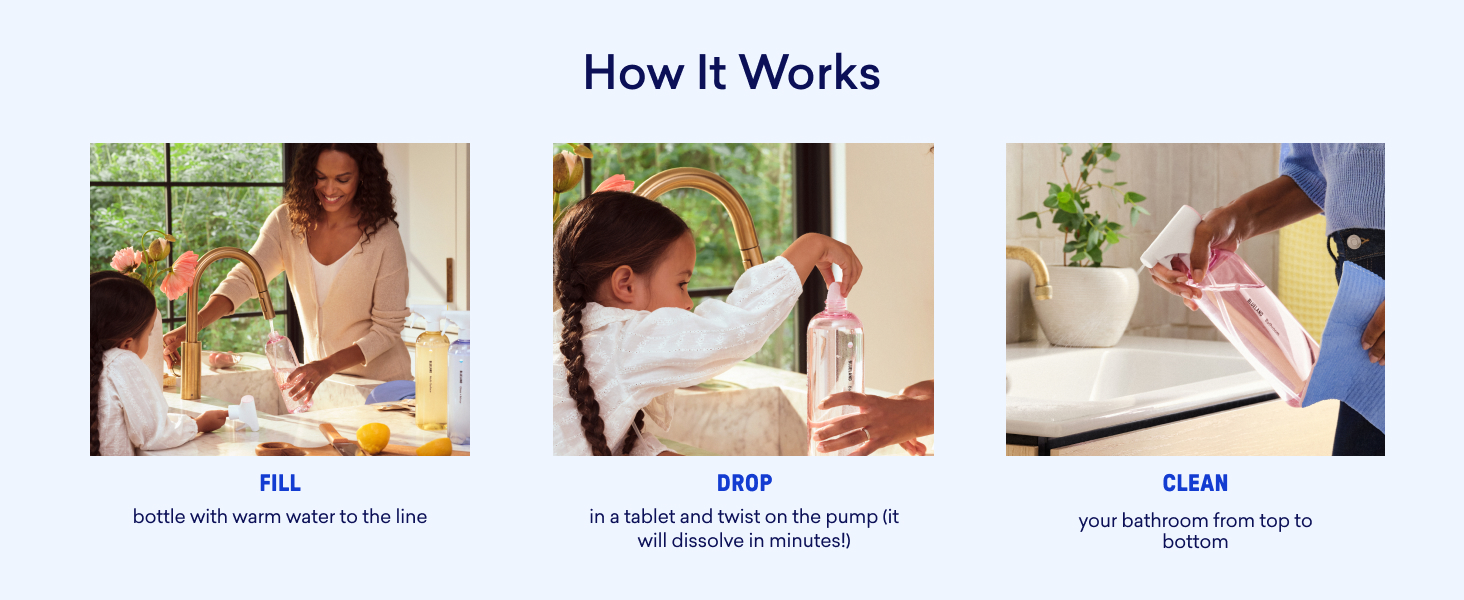 How It Works

FILL

bottle with warm water to the line

DROP

in a tablet and twist on the pump (it will dissolve in minutes!)

CLEAN

your bathroom from top to bottom